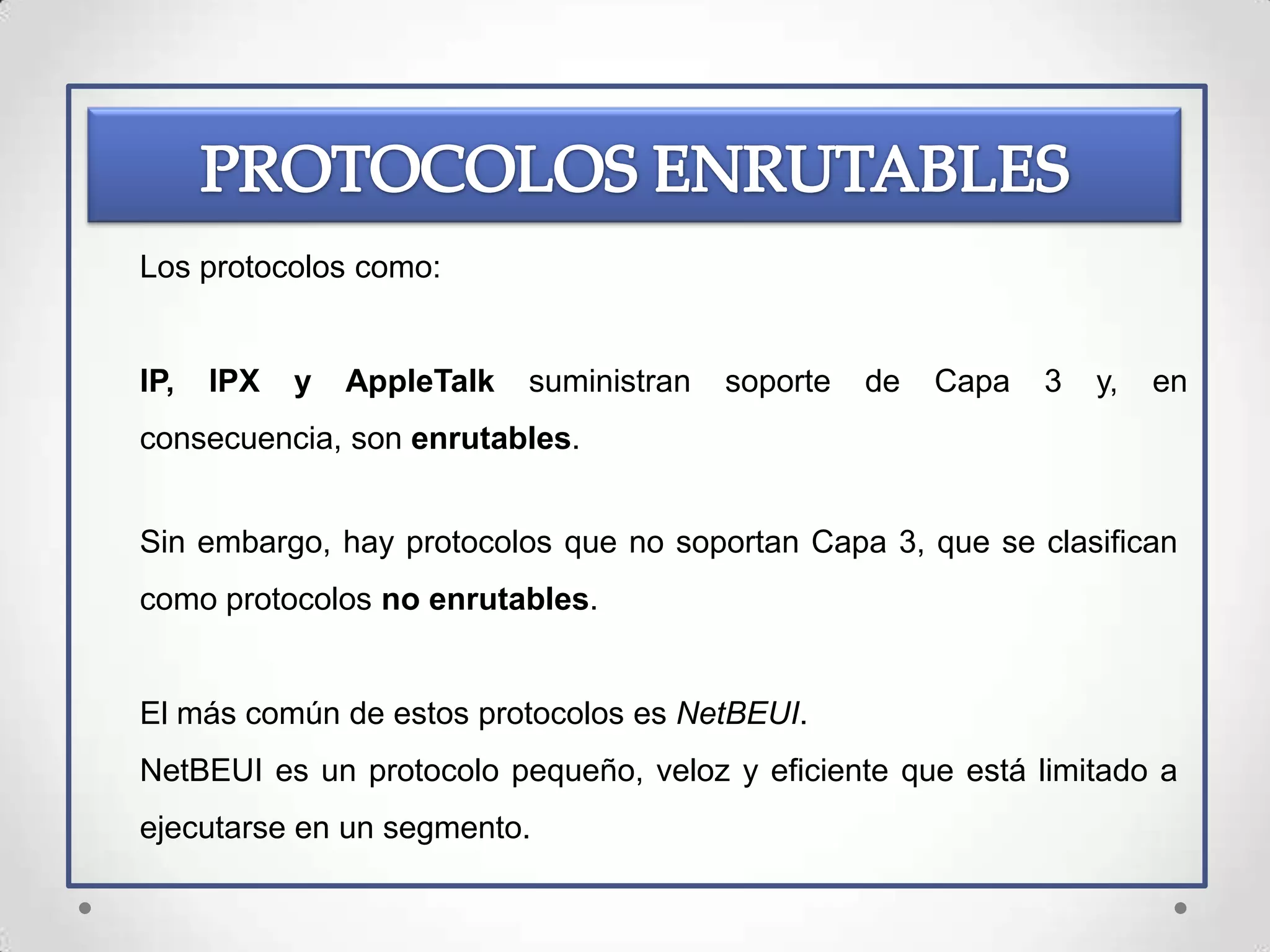 PROTOCOLOS ENRUTABLES

Los protocolos como:

IP, IPX y AppleTalk suministran soporte de Capa 3 y, en consecuencia, son enrutables.

Sin embargo, hay protocolos que no soportan Capa 3, que se clasifican como protocolos no enrutables.

El más común de estos protocolos es NetBEUI.
NetBEUI es un protocolo pequeño, veloz y eficiente que está limitado a ejecutarse en un segmento.